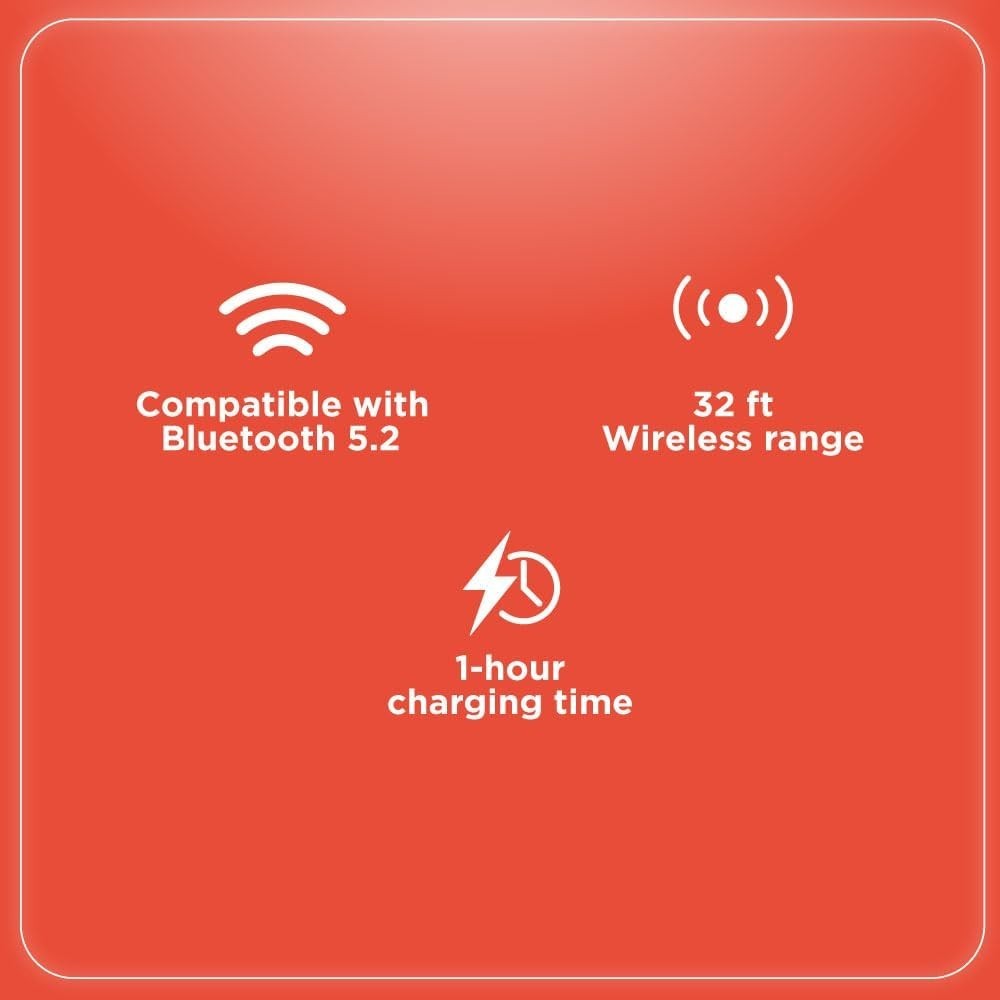 Compatible with Bluetooth 5.2

32 ft Wireless range

1-hour charging time